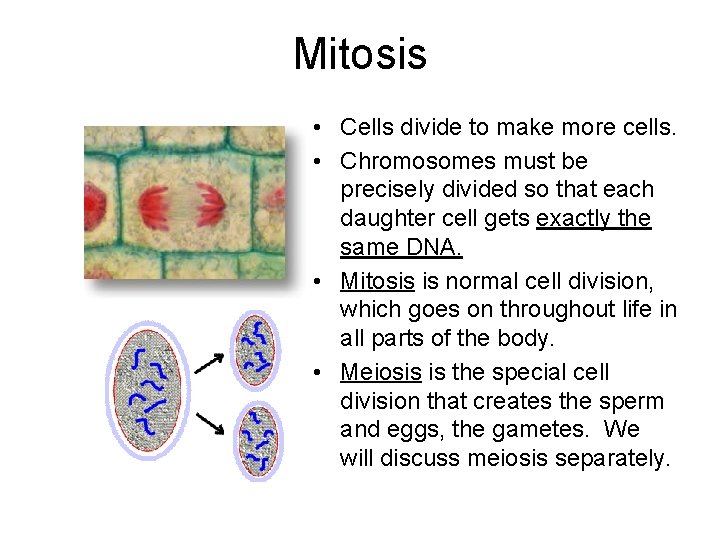 Mitosis

• Cells divide to make more cells.
• Chromosomes must be precisely divided so that each daughter cell gets exactly the same DNA.
• Mitosis is normal cell division, which goes on throughout life in all parts of the body.
• Meiosis is the special cell division that creates the sperm and eggs, the gametes. We will discuss meiosis separately.